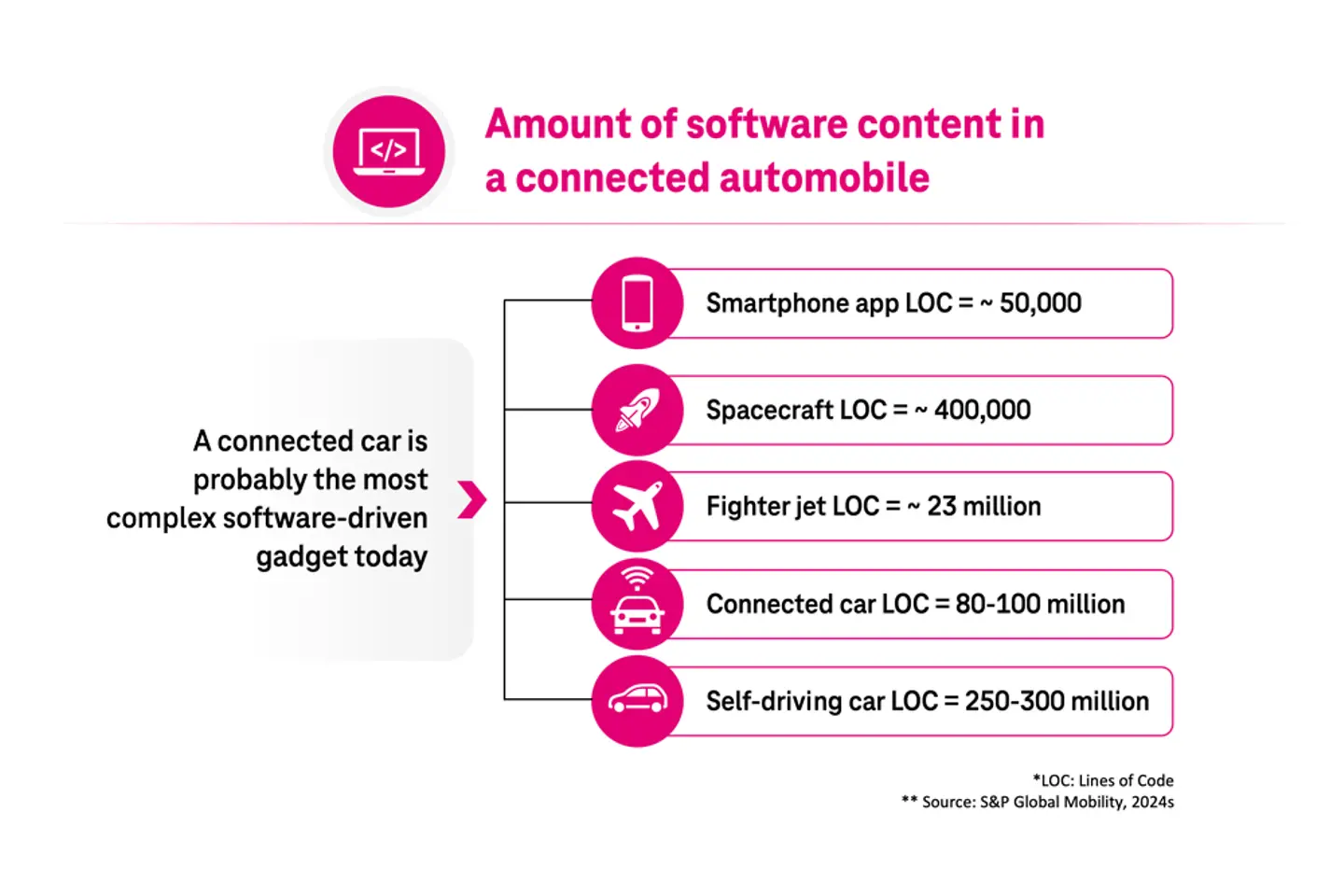 </>

Amount of software content in a connected automobile

A connected car is probably the most complex software-driven gadget today

Smartphone app LOC = ~ 50,000

Spacecraft LOC = ~ 400,000

Fighter jet LOC = ~ 23 million

Connected car LOC = 80-100 million

Self-driving car LOC = 250-300 million

*LOC: Lines of Code
** Source: S&P Global Mobility, 2024s